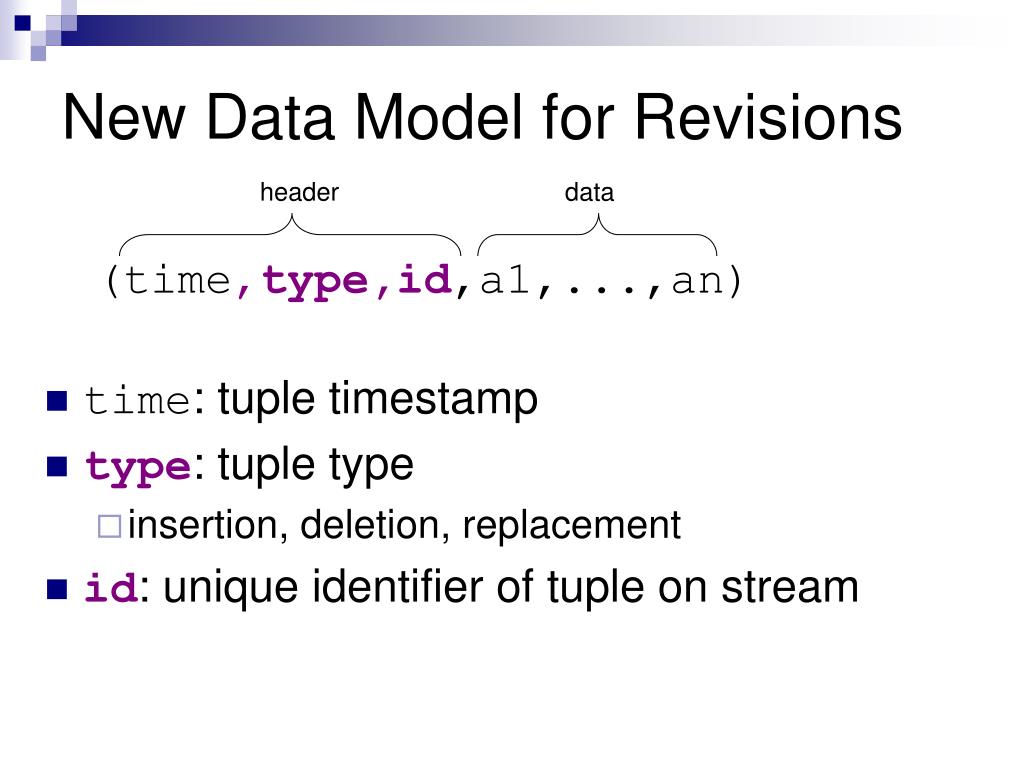 New Data Model for Revisions

header

data

(time,type,id,a1,...,an)

time: tuple timestamp

type: tuple type

insertion, deletion, replacement

id: unique identifier of tuple on stream